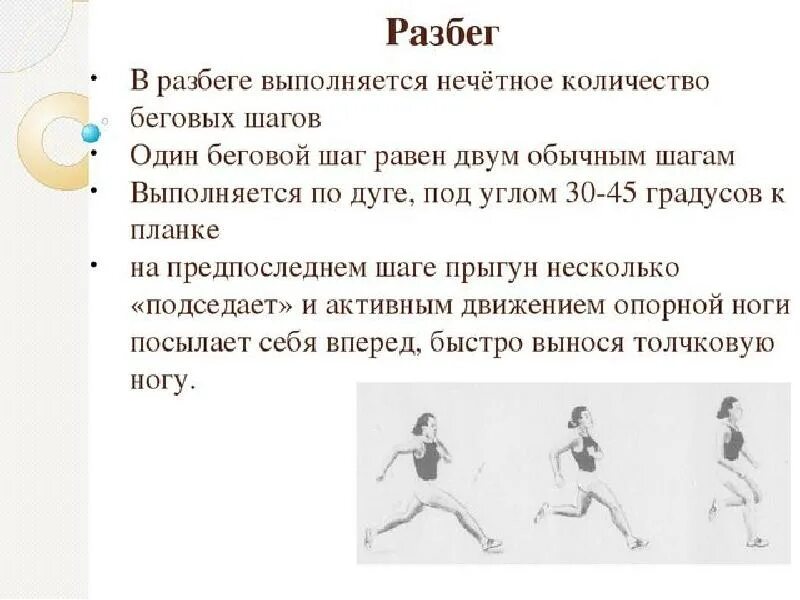 Разбег

• В разбеге выполняется нечётное количество беговых шагов
• Один беговой шаг равен двум обычным шагам
• Выполняется по дуге, под углом 30-45 градусов к планке
• на предпоследнем шаге прыгун несколько «подседает» и активным движением опорной ноги посылает себя вперед, быстро вынося толчковую ногу.